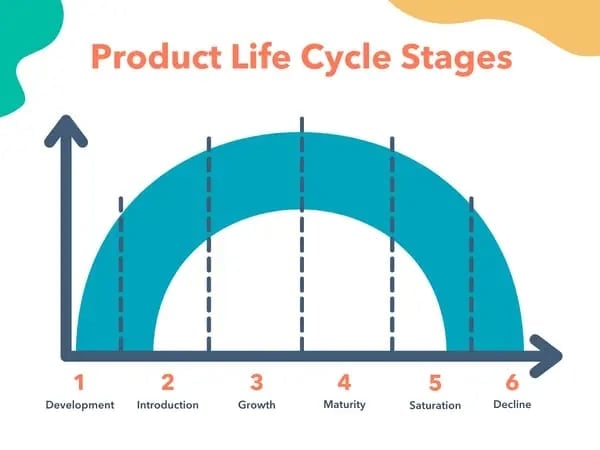 Product Life Cycle Stages

1
Development

2
Introduction

3
Growth

4
Maturity

5
Saturation

6
Decline